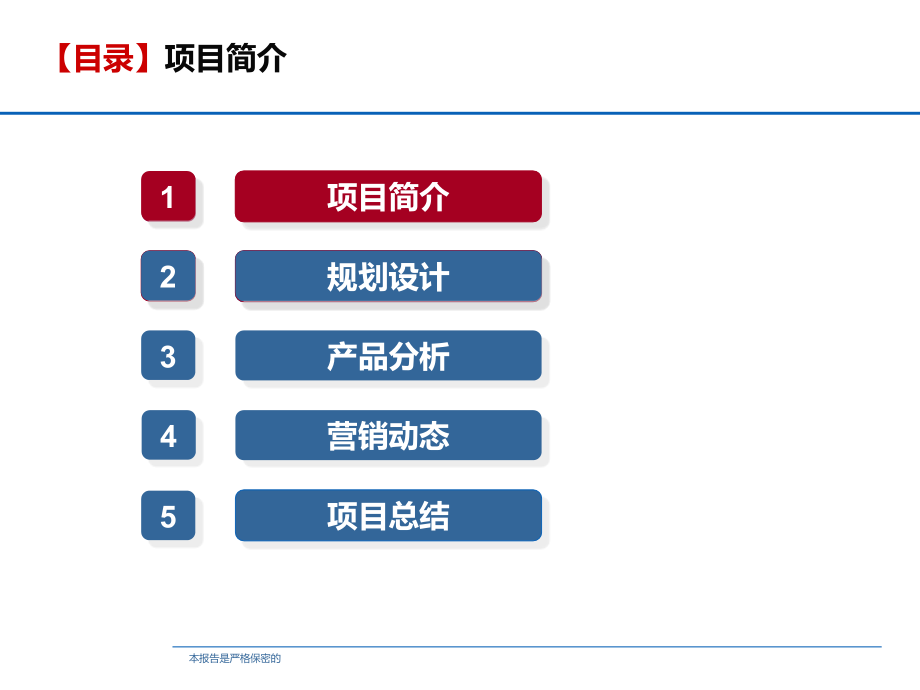 【目录】项目简介

1 项目简介

2 规划设计

3 产品分析

4 营销动态

5 项目总结

本报告是严格保密的